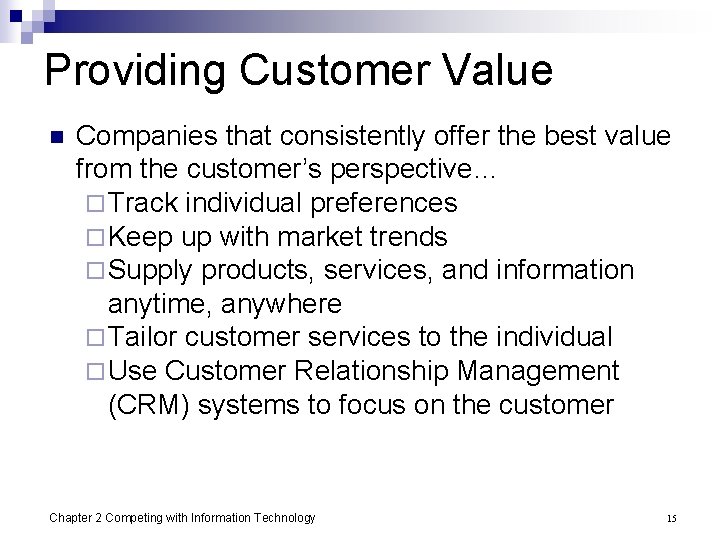 Providing Customer Value

Companies that consistently offer the best value from the customer's perspective…

Track individual preferences

Keep up with market trends

Supply products, services, and information anytime, anywhere

Tailor customer services to the individual

Use Customer Relationship Management (CRM) systems to focus on the customer

Chapter 2 Competing with Information Technology

15